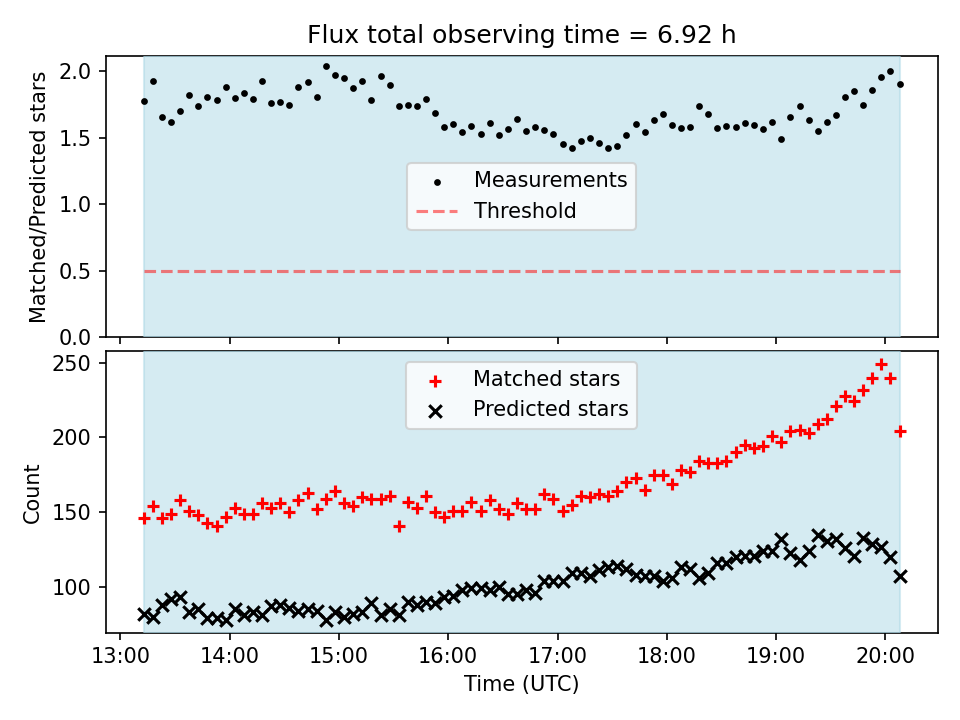 Flux total observing time = 6.92 h

Matched/Predicted stars

2.0
1.5
1.0
0.5
0.0

Measurements
Threshold

Count

250
200
150
100

Matched stars
Predicted stars

13:00
14:00
15:00
16:00
17:00
18:00
19:00
20:00

Time (UTC)